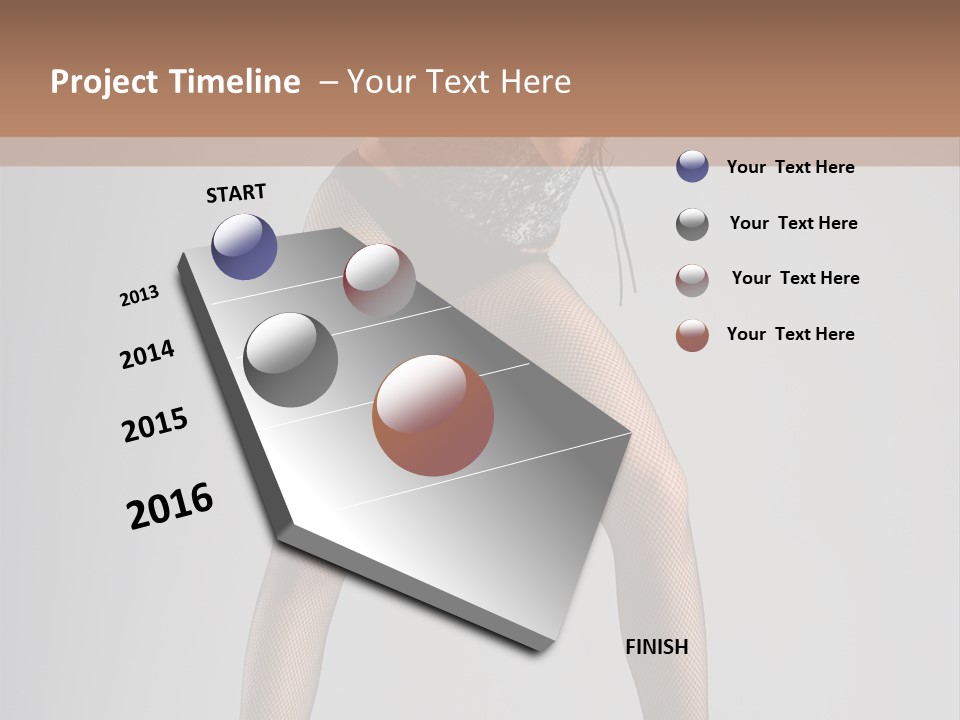 Project Timeline – Your Text Here

START

2013

2014

2015

2016

FINISH

Your Text Here

Your Text Here

Your Text Here

Your Text Here